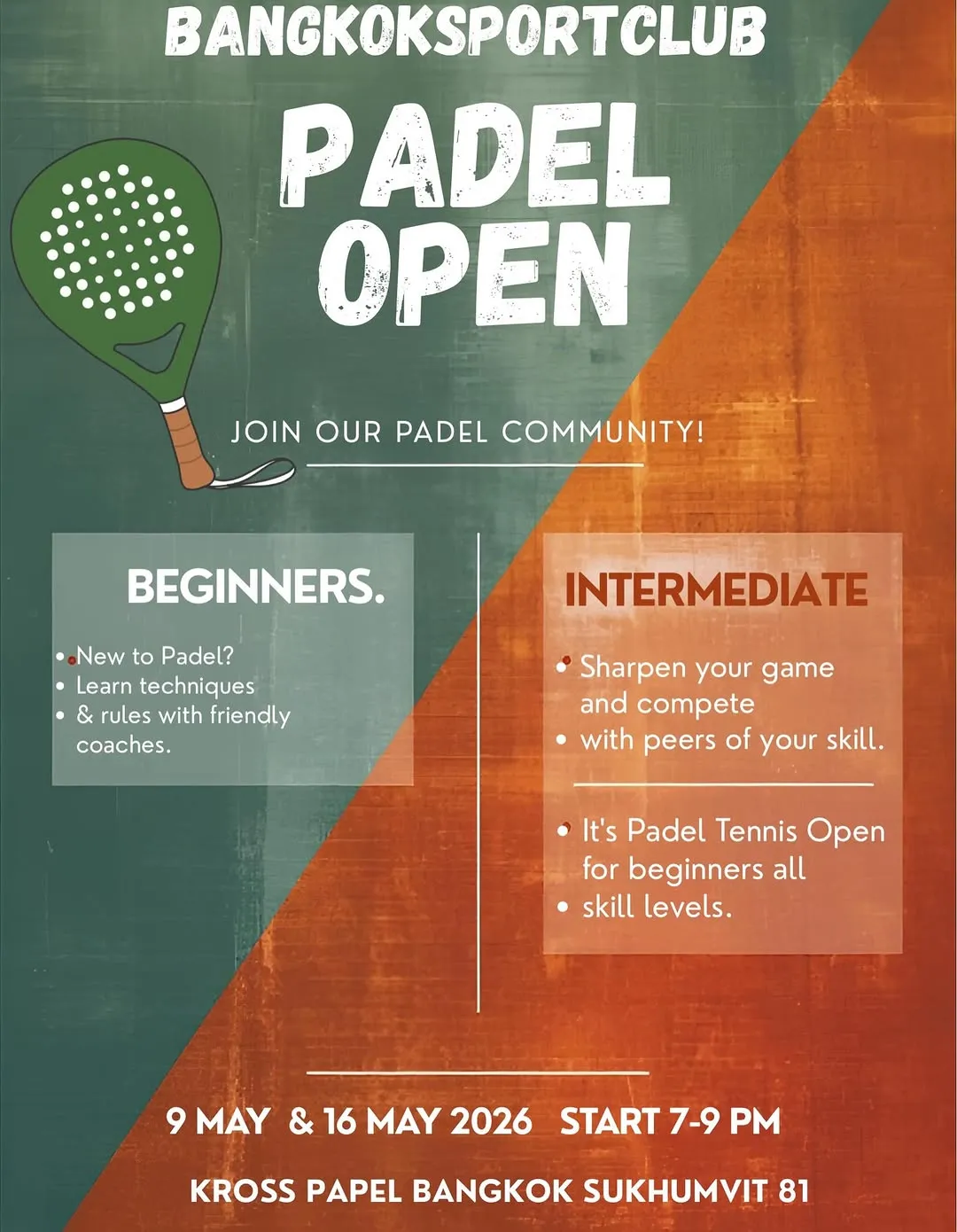 BANGKOKSPORTCLUB

PADEL OPEN

JOIN OUR PADEL COMMUNITY!

BEGINNERS.

• New to Padel?
• Learn techniques
• & rules with friendly coaches.

INTERMEDIATE

• Sharpen your game and compete
• with peers of your skill.

• It's Padel Tennis Open for beginners all
• skill levels.

9 MAY & 16 MAY 2026 START 7-9 PM

KROSS PAPEL BANGKOK SUKHUMVIT 81